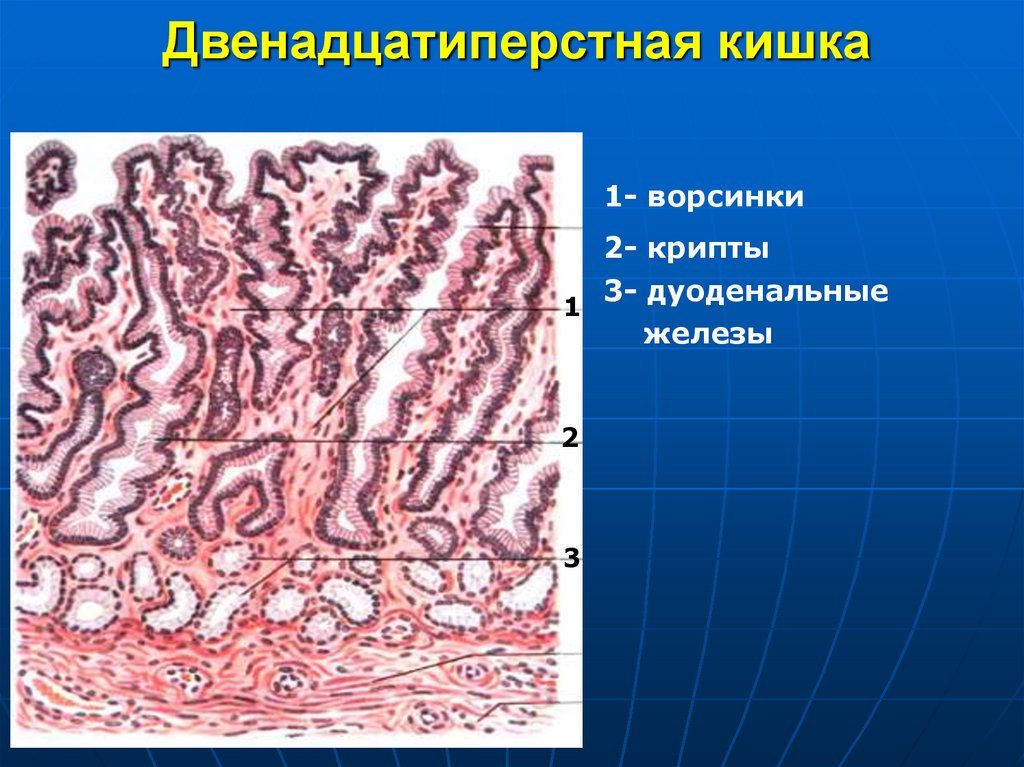 Двенадцатиперстная кишка

1
2
3

1- ворсинки
2- крипты
3- дуоденальные железы